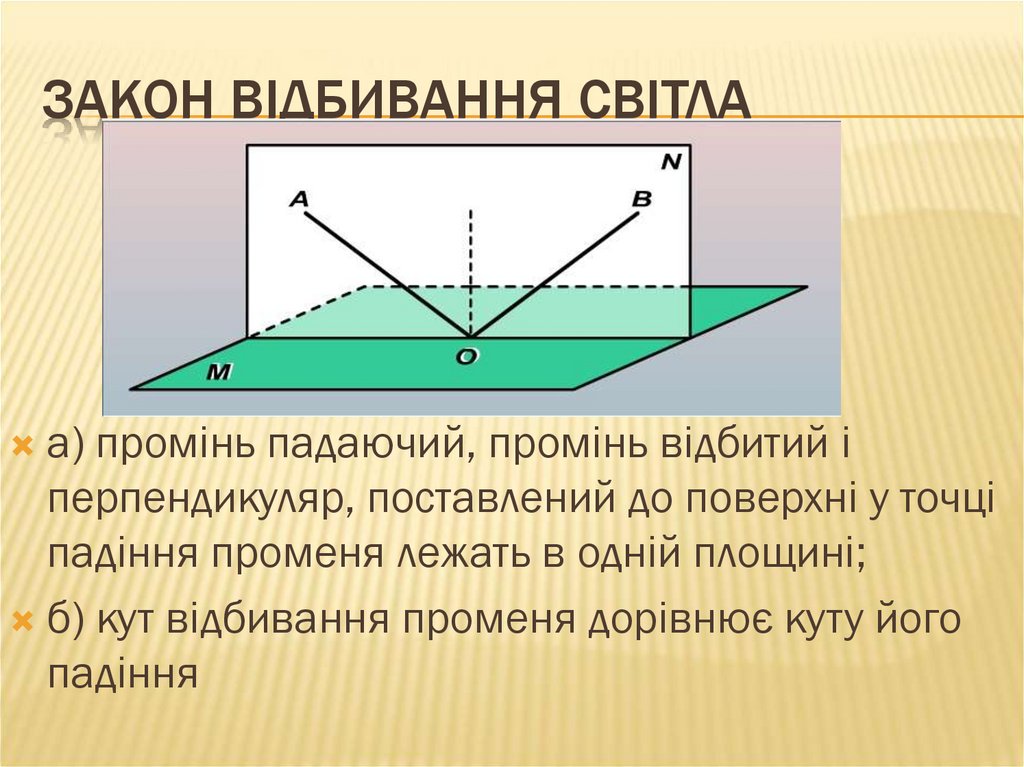 ЗАКОН ВІДБИВАННЯ СВІТЛА

N
A
B
O
M

а) промінь падаючий, промінь відбитий і перпендикуляр, поставлений до поверхні у точці падіння променя лежать в одній площині;

б) кут відбивання променя дорівнює куту його падіння